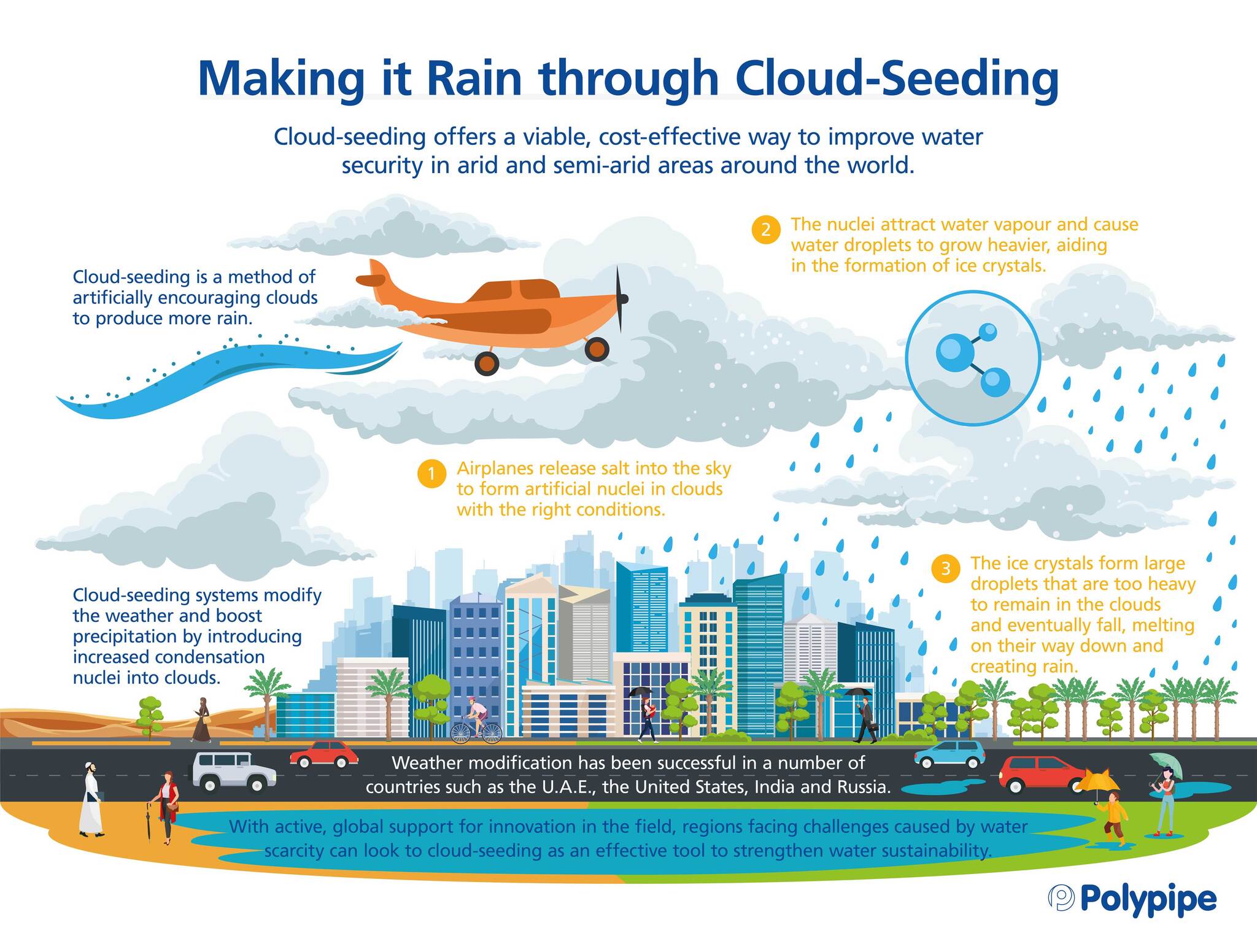 Making it Rain through Cloud-Seeding

Cloud-seeding offers a viable, cost-effective way to improve water security in arid and semi-arid areas around the world.

Cloud-seeding is a method of artificially encouraging clouds to produce more rain.

2 The nuclei attract water vapour and cause water droplets to grow heavier, aiding in the formation of ice crystals.

1 Airplanes release salt into the sky to form artificial nuclei in clouds with the right conditions.

Cloud-seeding systems modify the weather and boost precipitation by introducing increased condensation nuclei into clouds.

3 The ice crystals form large droplets that are too heavy to remain in the clouds and eventually fall, melting on their way down and creating rain.

Weather modification has been successful in a number of countries such as the U.A.E., the United States, India and Russia.

With active, global support for innovation in the field, regions facing challenges caused by water scarcity can look to cloud-seeding as an effective tool to strengthen water sustainability.

Polypipe